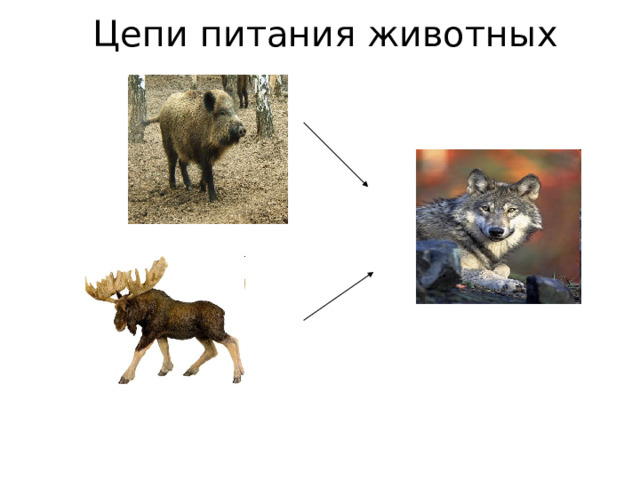 Цепи питания животных